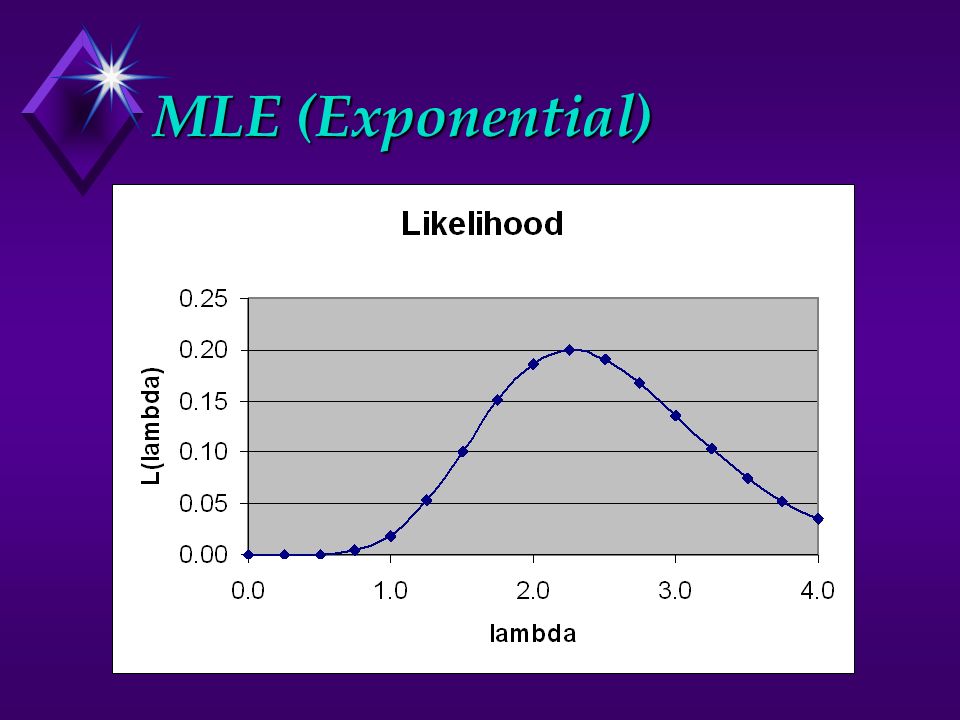 MLE (Exponential)

Likelihood

L(lambda)

0.25
0.20
0.15
0.10
0.05
0.00

0.0 1.0 2.0 3.0 4.0

lambda